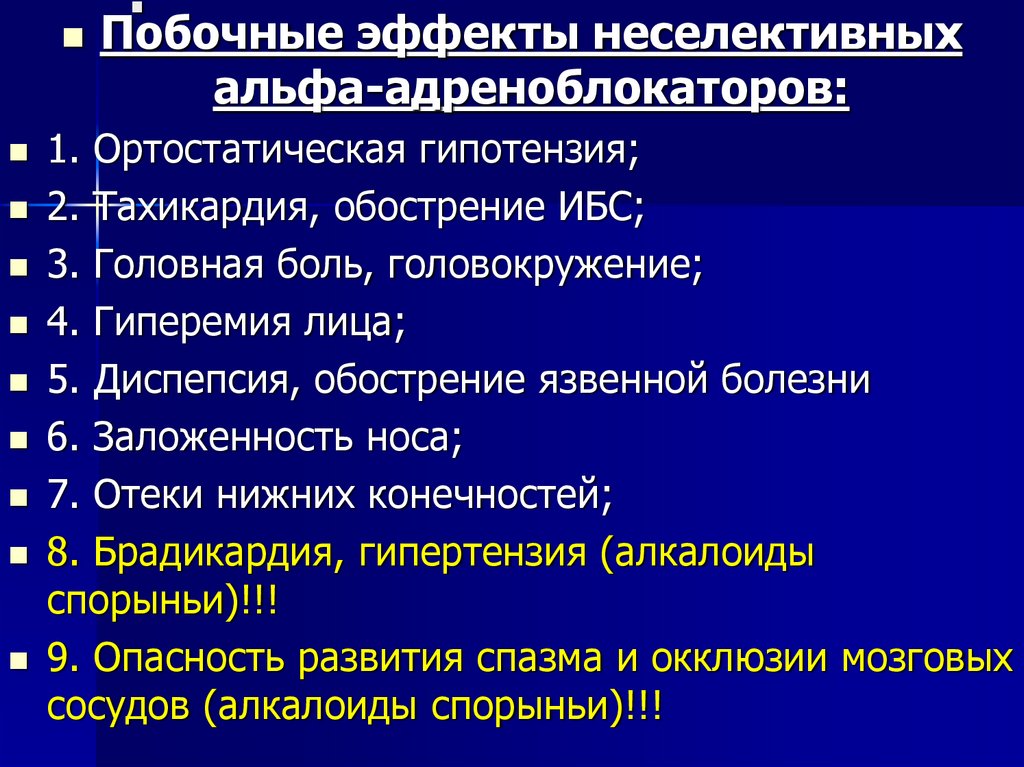 Побочные эффекты неселективных альфа-адреноблокаторов:

1. Ортостатическая гипотензия;

2. Тахикардия, обострение ИБС;

3. Головная боль, головокружение;

4. Гиперемия лица;

5. Диспепсия, обострение язвенной болезни

6. Заложенность носа;

7. Отеки нижних конечностей;

8. Брадикардия, гипертензия (алкалоиды спорыньи)!!!

9. Опасность развития спазма и окклюзии мозговых сосудов (алкалоиды спорыньи)!!!